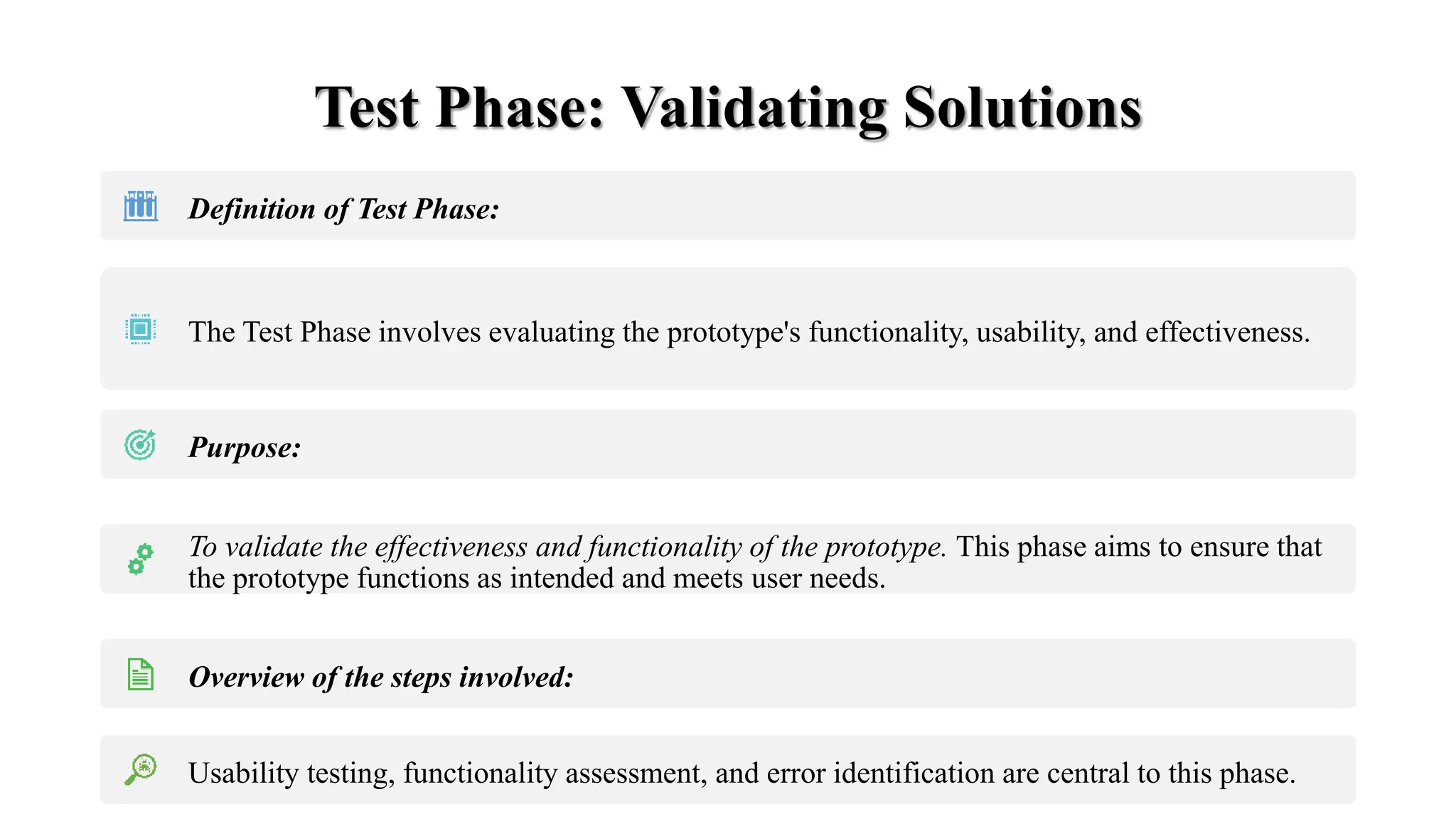 Test Phase: Validating Solutions

Definition of Test Phase:

The Test Phase involves evaluating the prototype's functionality, usability, and effectiveness.

Purpose:

To validate the effectiveness and functionality of the prototype. This phase aims to ensure that the prototype functions as intended and meets user needs.

Overview of the steps involved:

Usability testing, functionality assessment, and error identification are central to this phase.